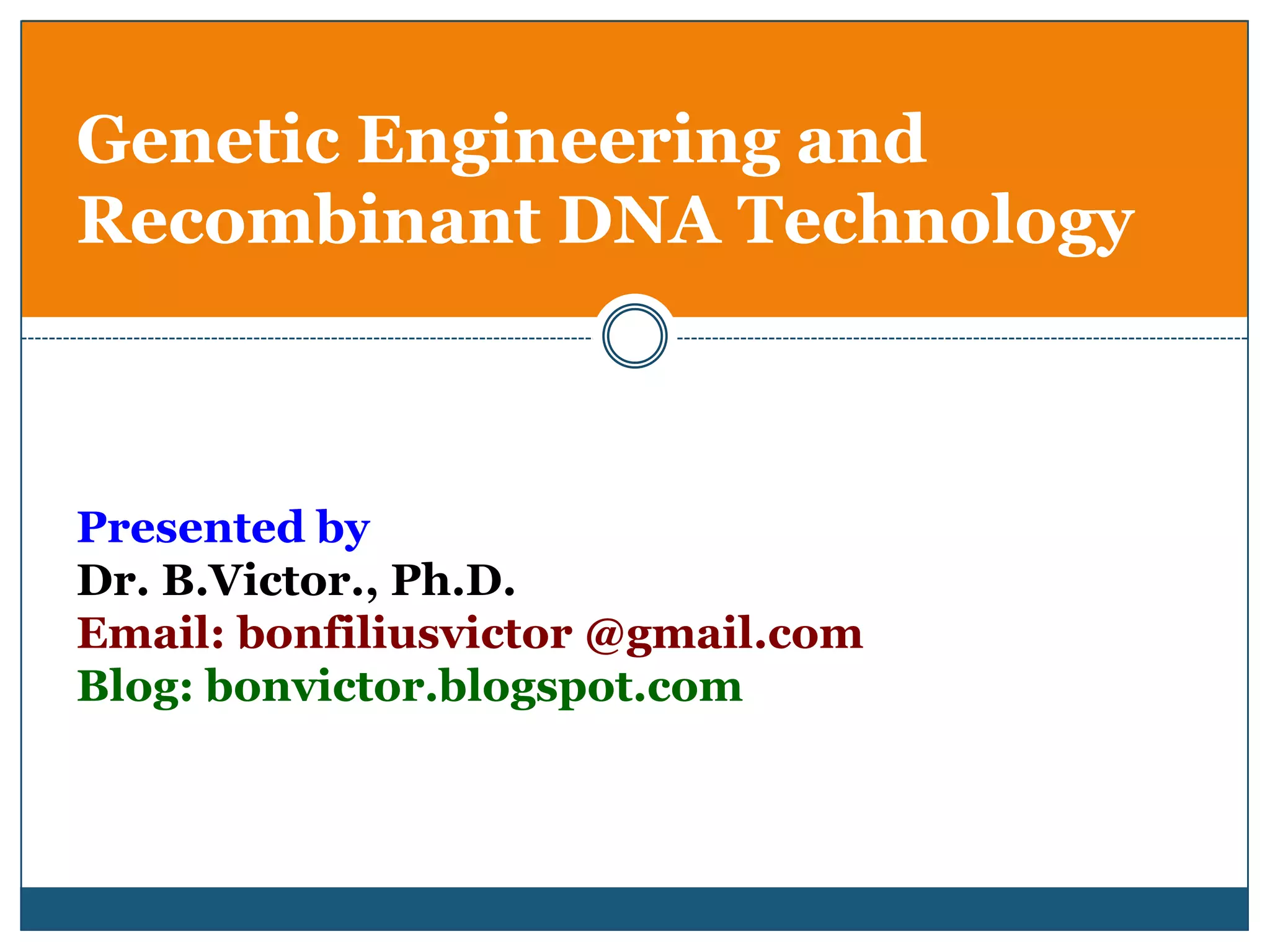 Genetic Engineering and Recombinant DNA Technology

Presented by
Dr. B.Victor., Ph.D.
Email: bonfiliusvictor @gmail.com
Blog: bonvictor.blogspot.com